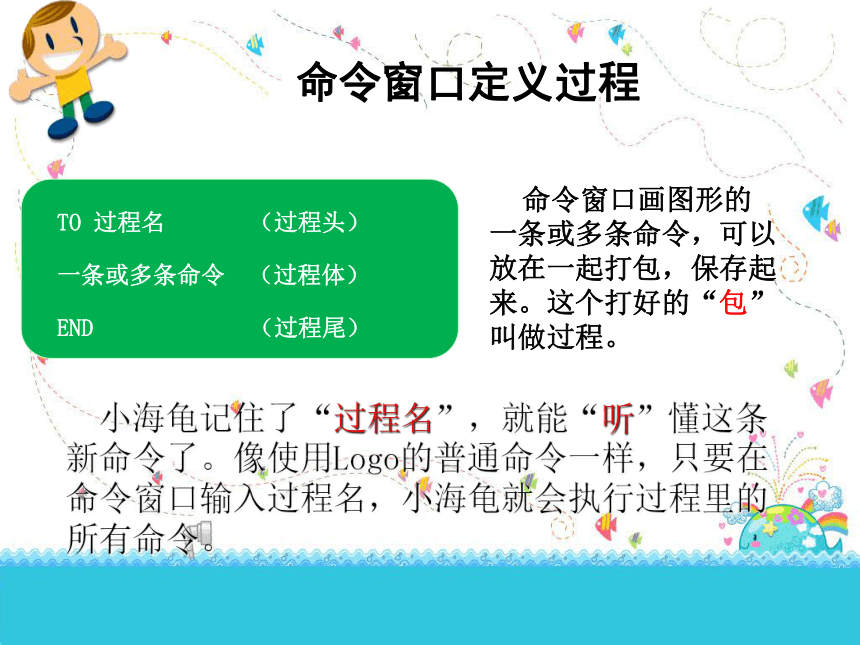 命令窗口定义过程

TO 过程名 （过程头）
一条或多条命令 （过程体）
END （过程尾）

命令窗口画图形的一条或多条命令，可以放在一起打包，保存起来。这个打好的“包”叫做过程。

小海龟记住了“过程名”，就能“听”懂这条新命令了。像使用Logo的普通命令一样，只要在命令窗口输入过程名，小海龟就会执行过程里的所有命令。